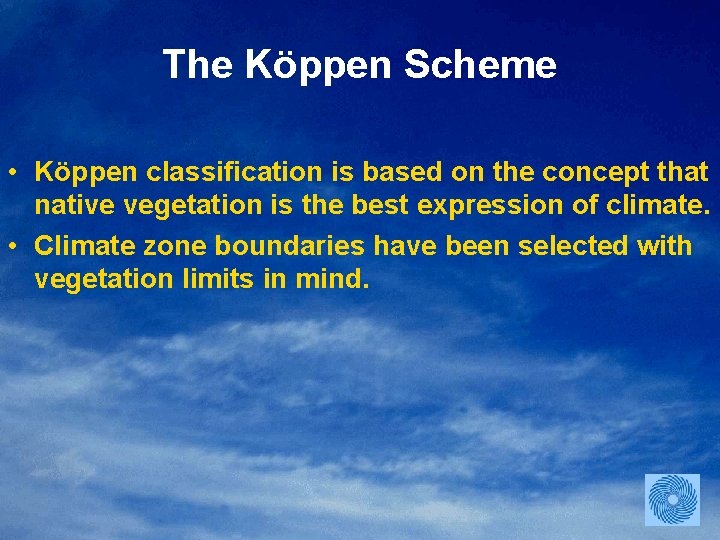 The Köppen Scheme

• Köppen classification is based on the concept that native vegetation is the best expression of climate.

• Climate zone boundaries have been selected with vegetation limits in mind.